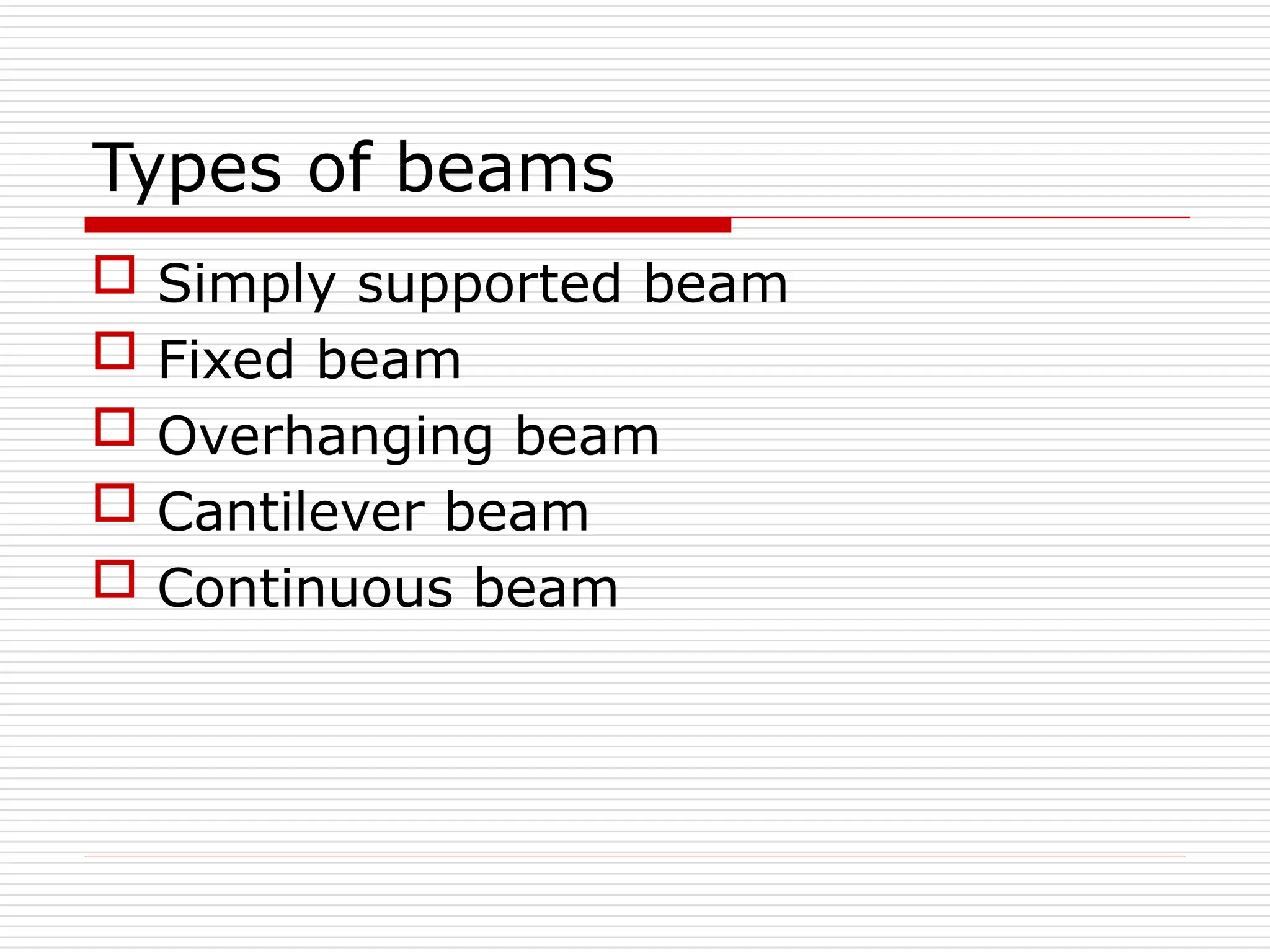 Types of beams

- Simply supported beam
- Fixed beam
- Overhanging beam
- Cantilever beam
- Continuous beam